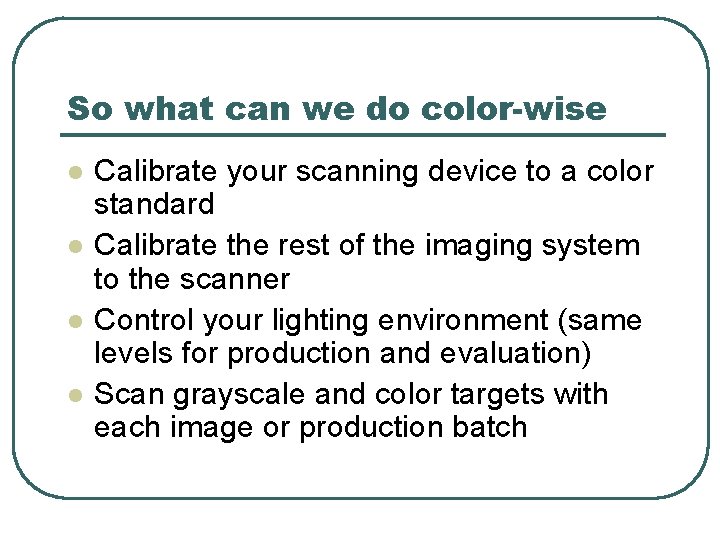 So what can we do color-wise

- Calibrate your scanning device to a color standard
- Calibrate the rest of the imaging system to the scanner
- Control your lighting environment (same levels for production and evaluation)
- Scan grayscale and color targets with each image or production batch